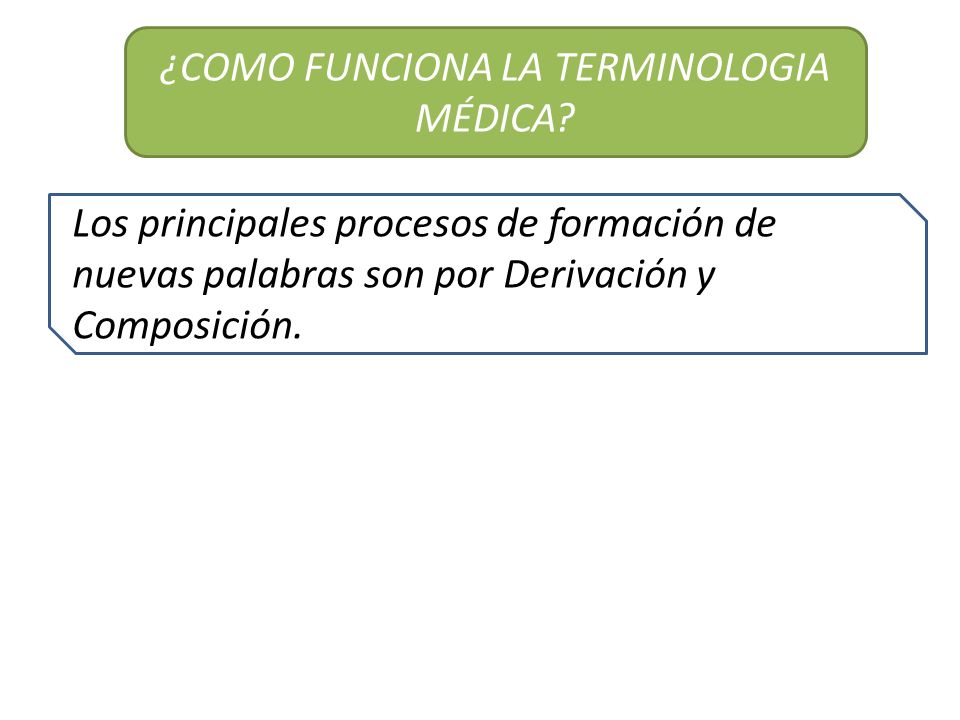 ¿COMO FUNCIONA LA TERMINOLOGIA MÉDICA?

Los principales procesos de formación de nuevas palabras son por Derivación y Composición.